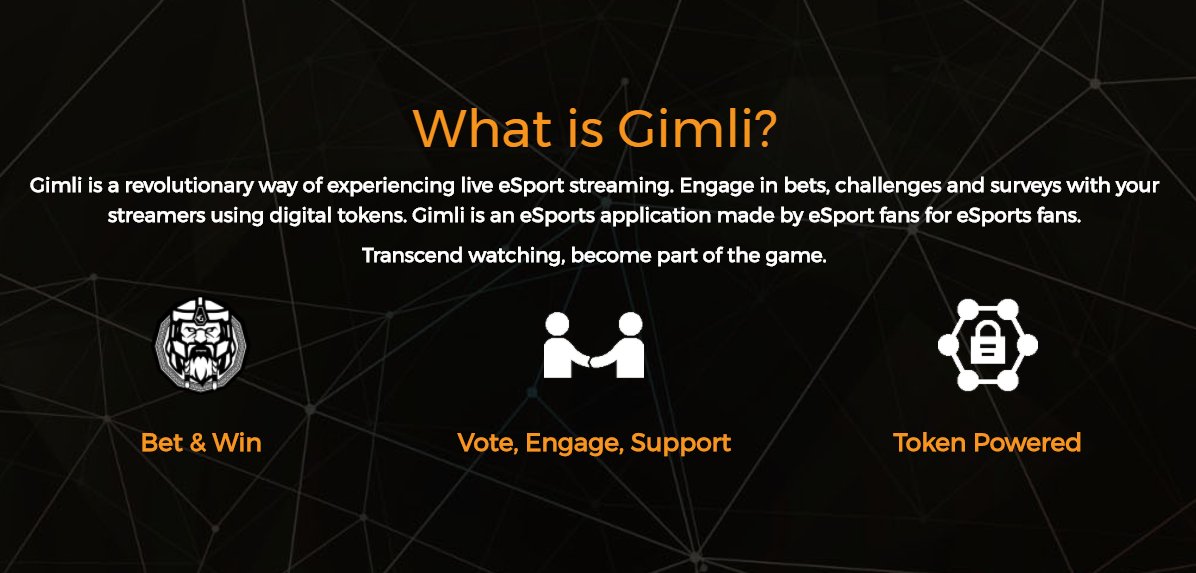 What is Gimli?

Gimli is a revolutionary way of experiencing live eSport streaming. Engage in bets, challenges and surveys with your streamers using digital tokens. Gimli is an eSports application made by eSport fans for eSports fans.

Transcend watching, become part of the game.

Bet & Win

Vote, Engage, Support

Token Powered